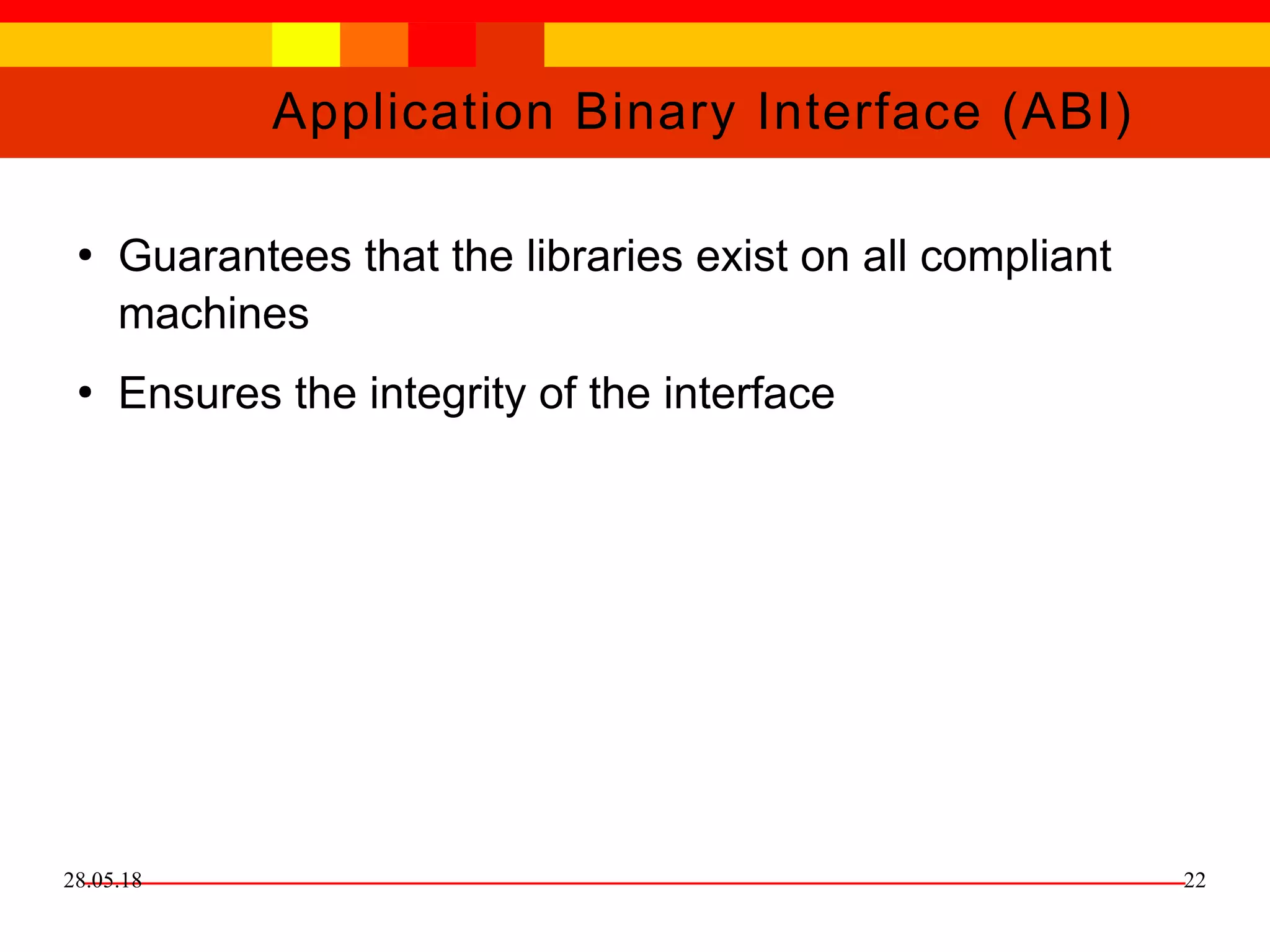 Application Binary Interface (ABI)

• Guarantees that the libraries exist on all compliant machines

• Ensures the integrity of the interface

28.05.18

22